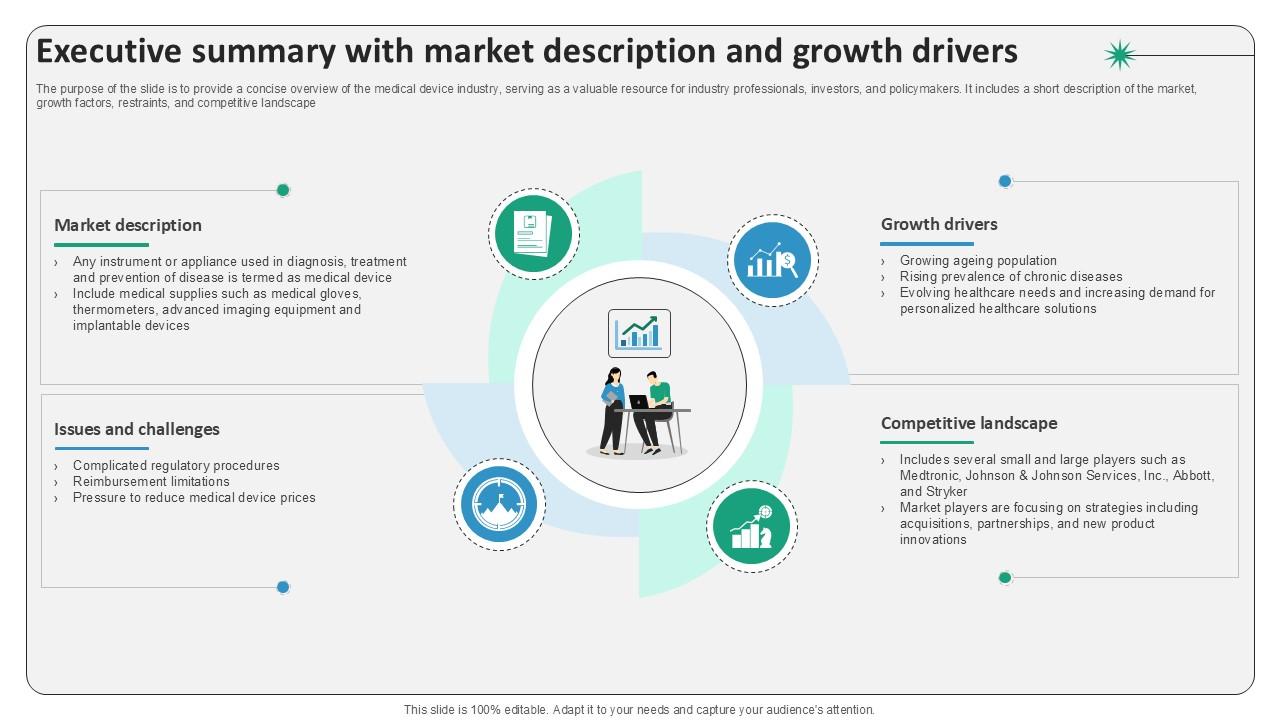 Executive summary with market description and growth drivers

The purpose of the slide is to provide a concise overview of the medical device industry, serving as a valuable resource for industry professionals, investors, and policymakers. It includes a short description of the market, growth factors, restraints, and competitive landscape

Market description

› Any instrument or appliance used in diagnosis, treatment and prevention of disease is termed as medical device
› Include medical supplies such as medical gloves, thermometers, advanced imaging equipment and implantable devices

Issues and challenges

› Complicated regulatory procedures
› Reimbursement limitations
› Pressure to reduce medical device prices

Growth drivers

› Growing ageing population
› Rising prevalence of chronic diseases
› Evolving healthcare needs and increasing demand for personalized healthcare solutions

Competitive landscape

› Includes several small and large players such as Medtronic, Johnson & Johnson Services, Inc., Abbott, and Stryker
› Market players are focusing on strategies including acquisitions, partnerships, and new product innovations

This slide is 100% editable. Adapt it to your needs and capture your audience's attention.